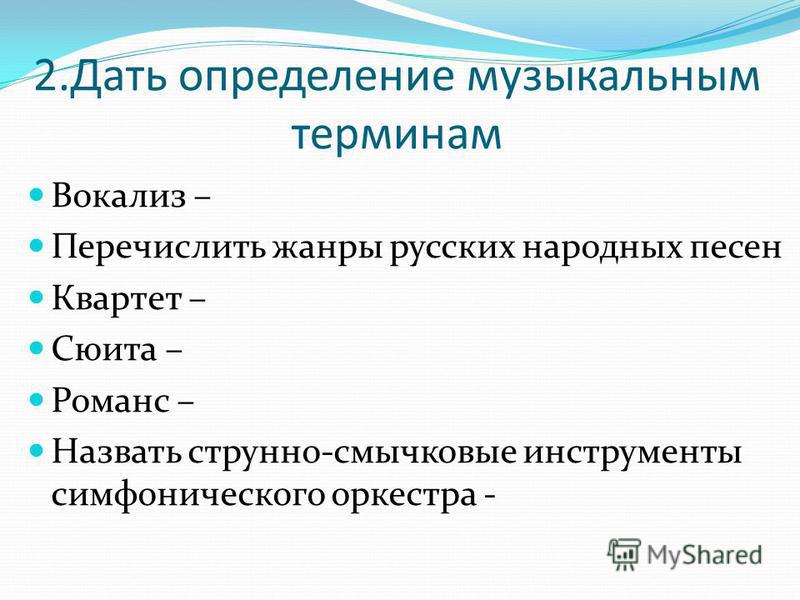 2.Дать определение музыкальным терминам

Вокализ –

Перечислить жанры русских народных песен

Квартет –

Сюита –

Романс –

Назвать струнно-смычковые инструменты симфонического оркестра -

MyShared